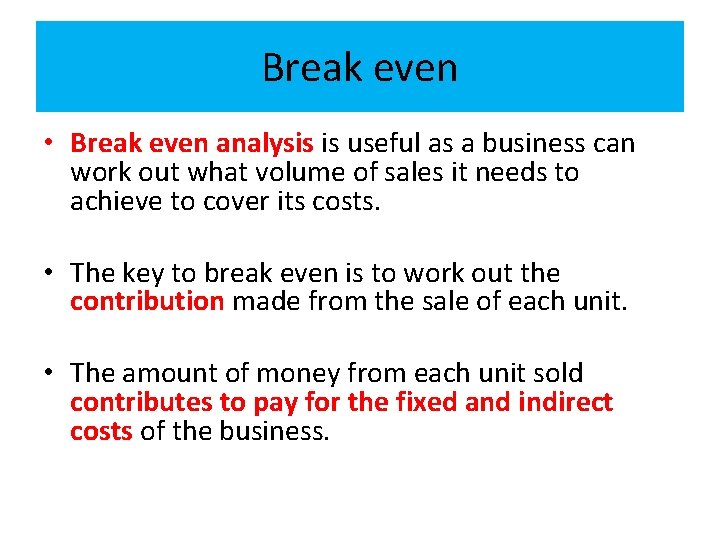 Break even

• Break even analysis is useful as a business can work out what volume of sales it needs to achieve to cover its costs.

• The key to break even is to work out the contribution made from the sale of each unit.

• The amount of money from each unit sold contributes to pay for the fixed and indirect costs of the business.